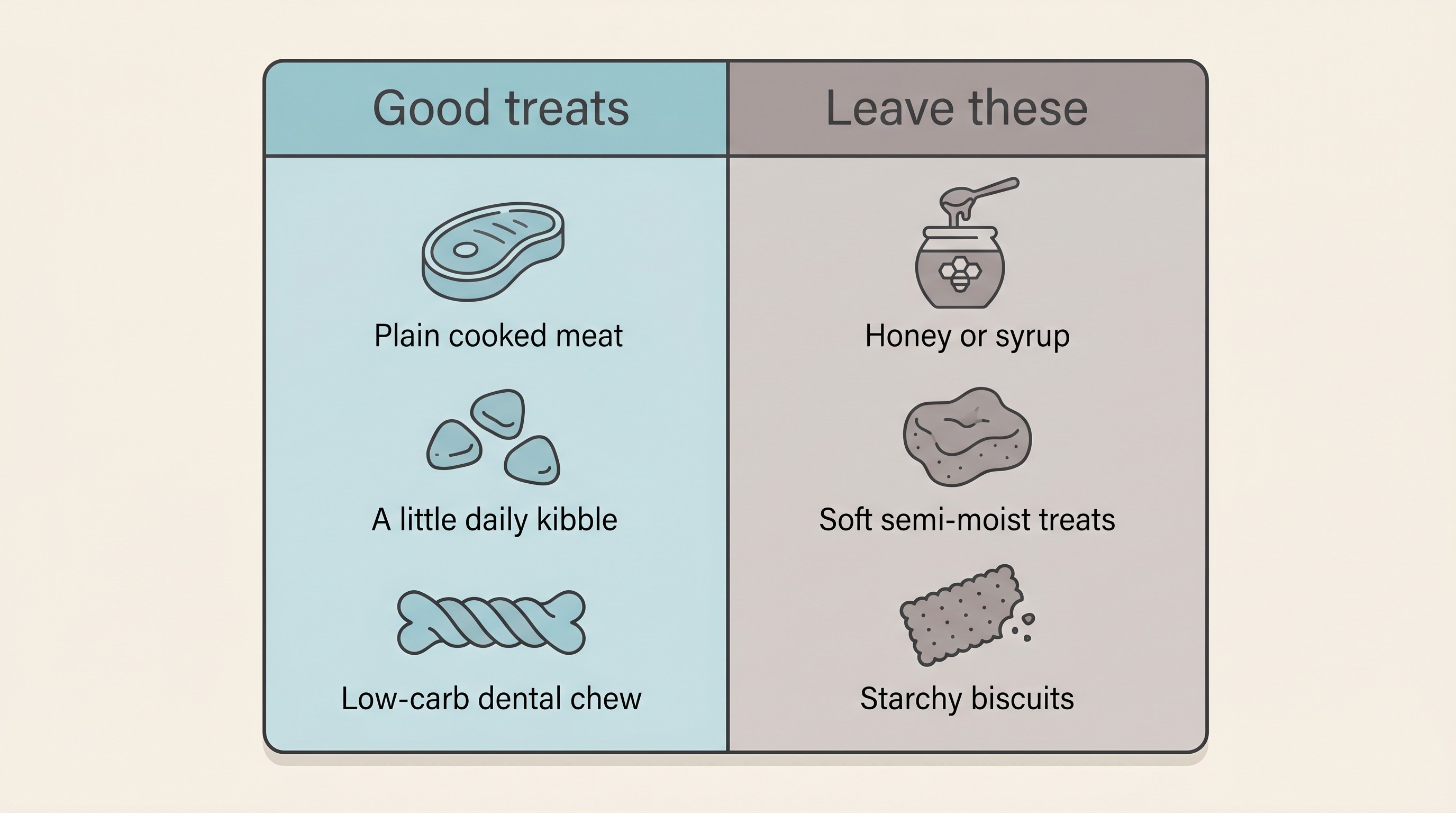 | Good treats | Leave these |
|---|---|
| Plain cooked meat | Honey or syrup |
| A little daily kibble | Soft semi-moist treats |
| Low-carb dental chew | Starchy biscuits |